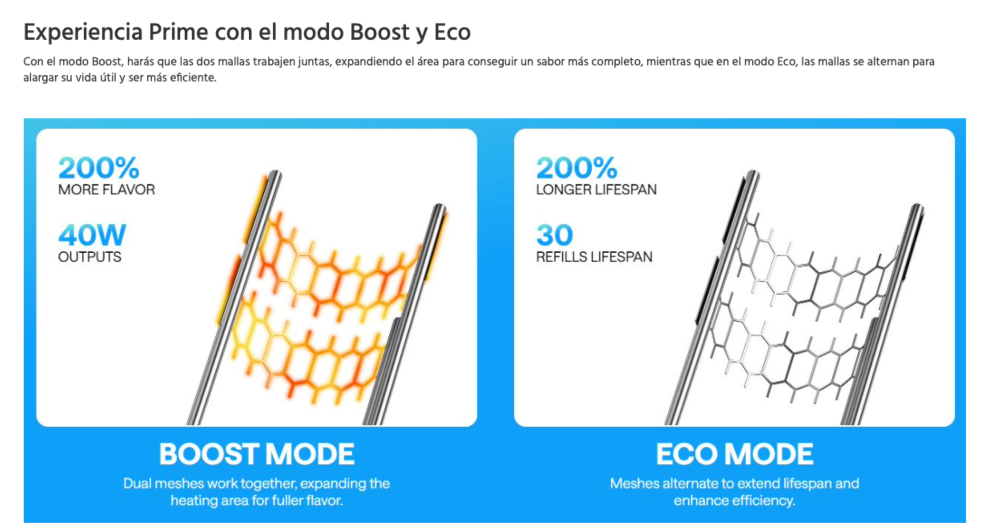 Experiencia Prime con el modo Boost y Eco

Con el modo Boost, harás que las dos mallas trabajen juntas, expandiendo el área para conseguir un sabor más completo, mientras que en el modo Eco, las mallas se alternan para alargar su vida útil y ser más eficiente.

200%
MORE FLAVOR

40W
OUTPUTS

BOOST MODE

Dual meshes work together, expanding the heating area for fuller flavor.

200%
LONGER LIFESPAN

30
REFILLS LIFESPAN

ECO MODE

Meshes alternate to extend lifespan and enhance efficiency.